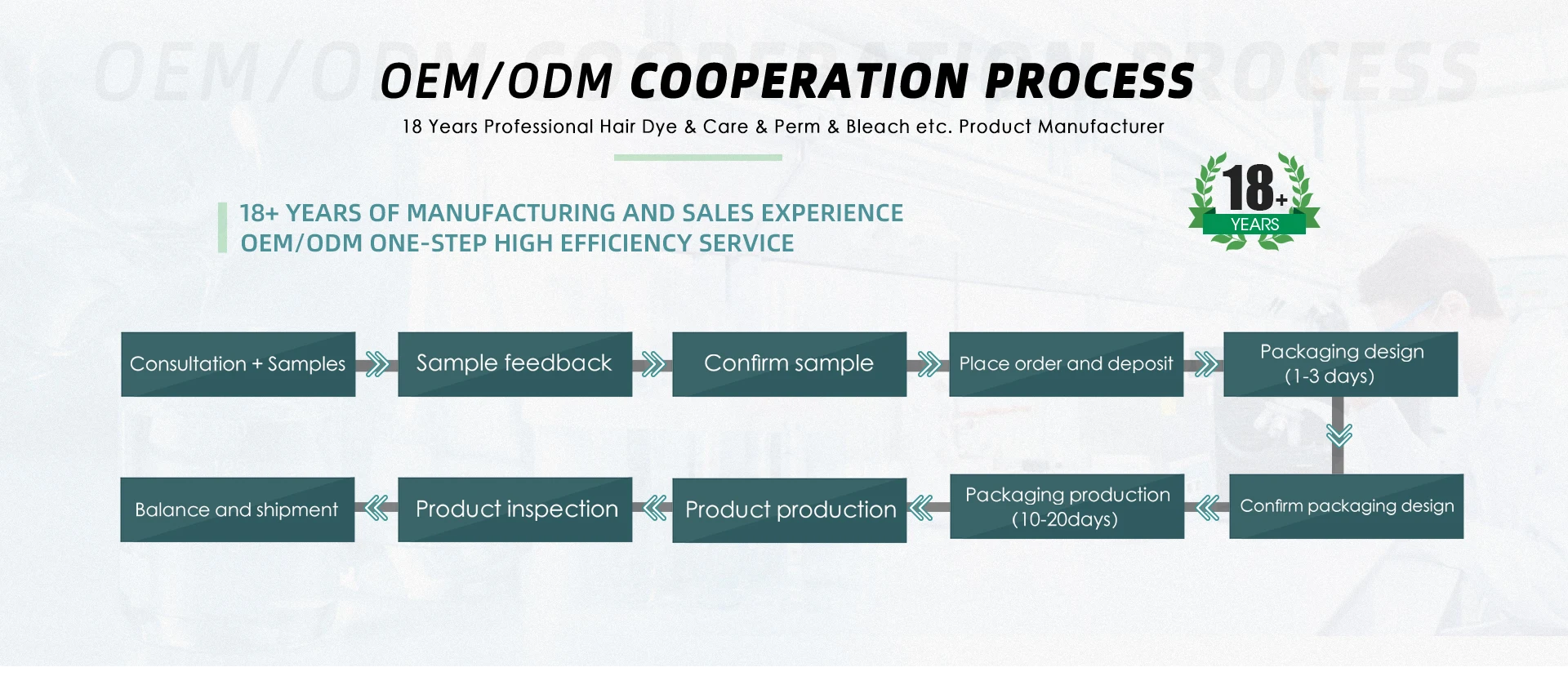 OEM/ODM COOPERATION PROCESS

OEM/ODM COOPERATION PROCESS

18 Years Professional Hair Dye & Care & Perm & Bleach etc. Product Manufacturer

18+ YEARS OF MANUFACTURING AND SALES EXPERIENCE
OEM/ODM ONE-STEP HIGH EFFICIENCY SERVICE

18+ YEARS

Consultation + Samples

Sample feedback

Confirm sample

Place order and deposit

Packaging design (1-3 days)

Confirm packaging design

Packaging production (10-20days)

Product production

Product inspection

Balance and shipment